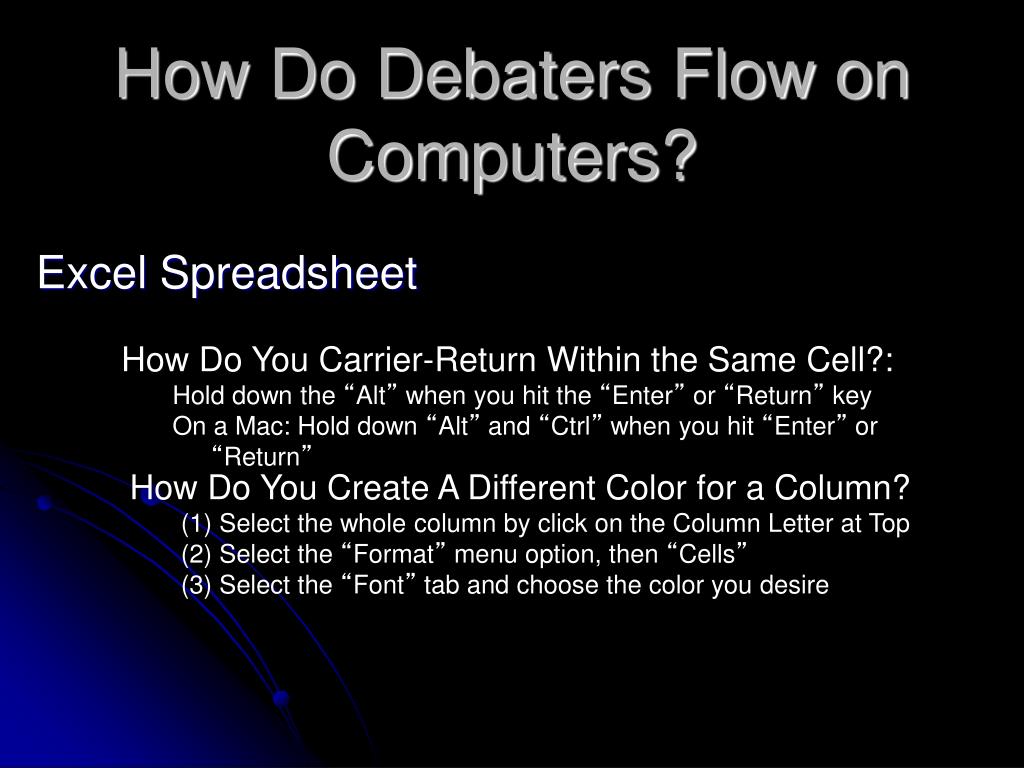 How Do Debaters Flow on Computers?

Excel Spreadsheet

How Do You Carrier-Return Within the Same Cell?:

Hold down the “Alt” when you hit the “Enter” or “Return” key

On a Mac: Hold down “Alt” and “Ctrl” when you hit “Enter” or “Return”

How Do You Create A Different Color for a Column?

(1) Select the whole column by click on the Column Letter at Top

(2) Select the “Format” menu option, then “Cells”

(3) Select the “Font” tab and choose the color you desire